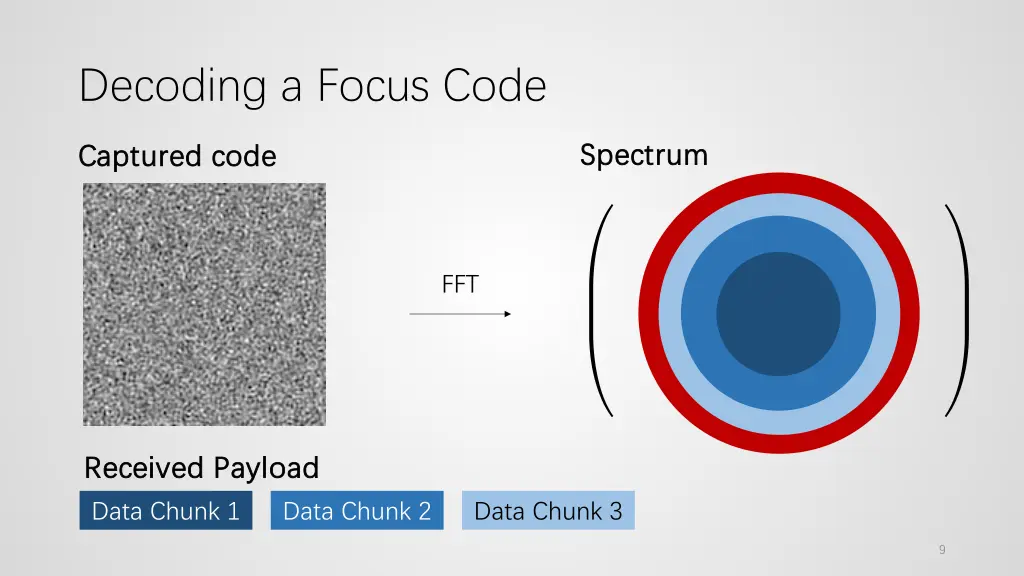 Decoding a Focus Code

Captured code

Spectrum

FFT

Received Payload

Data Chunk 1

Data Chunk 2

Data Chunk 3

9